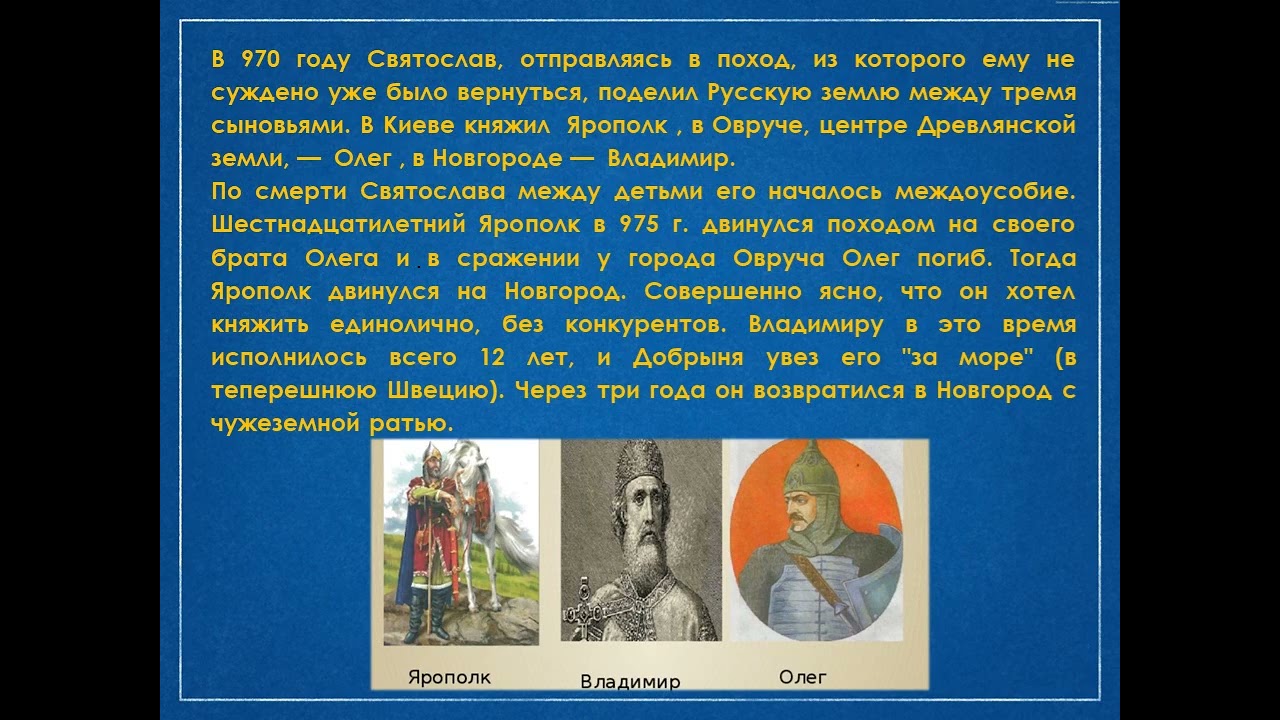 В 970 году Святослав, отправляясь в поход, из которого ему не суждено уже было вернуться, поделил Русскую землю между тремя сыновьями. В Киеве княжил Ярополк , в Овруче, центре Древлянской земли, — Олег , в Новгороде — Владимир.
По смерти Святослава между детьми его началось междоусобие. Шестнадцатилетний Ярополк в 975 г. двинулся походом на своего брата Олега и в сражении у города Овруча Олег погиб. Тогда Ярополк двинулся на Новгород. Совершенно ясно, что он хотел княжить единолично, без конкурентов. Владимиру в это время исполнилось всего 12 лет, и Добрыня увез его "за море" (в теперешнюю Швецию). Через три года он возвратился в Новгород с чужеземной ратью.

Ярополк

Владимир

Олег